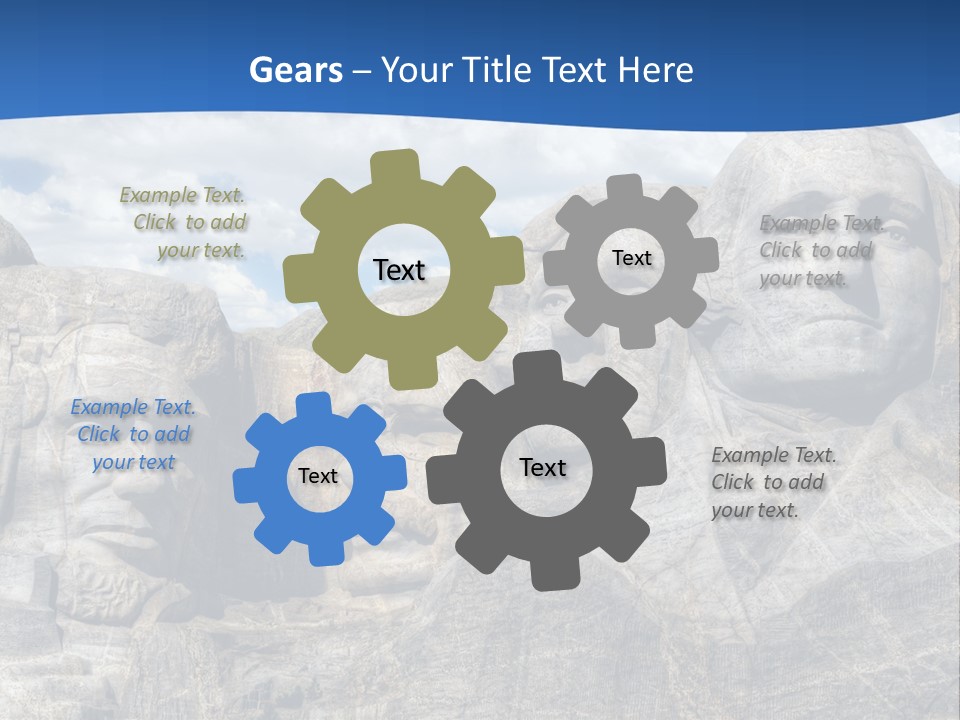 Gears – Your Title Text Here

Example Text. Click to add your text.

Text

Text

Example Text. Click to add your text.

Example Text. Click to add your text

Text

Text

Example Text. Click to add your text.